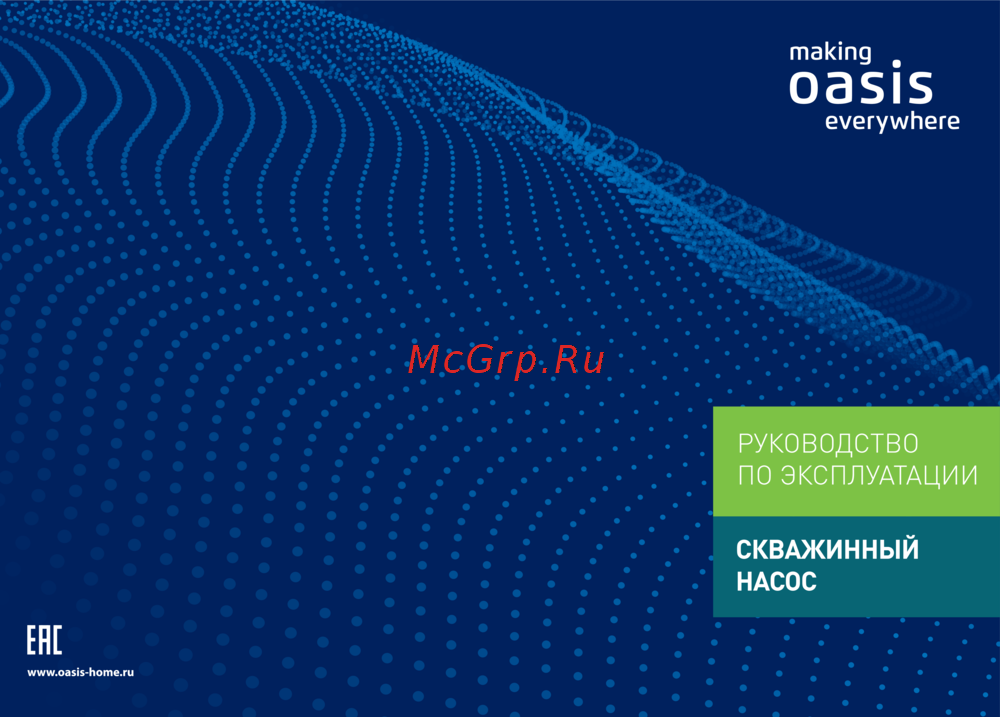 making
oasis
everywhere

McGrp.Ru

РУКОВОДСТВО
ПО ЭКСПЛУАТАЦИИ

СКВАЖИННЫЙ
НАСОС

EAC

www.oasis-home.ru